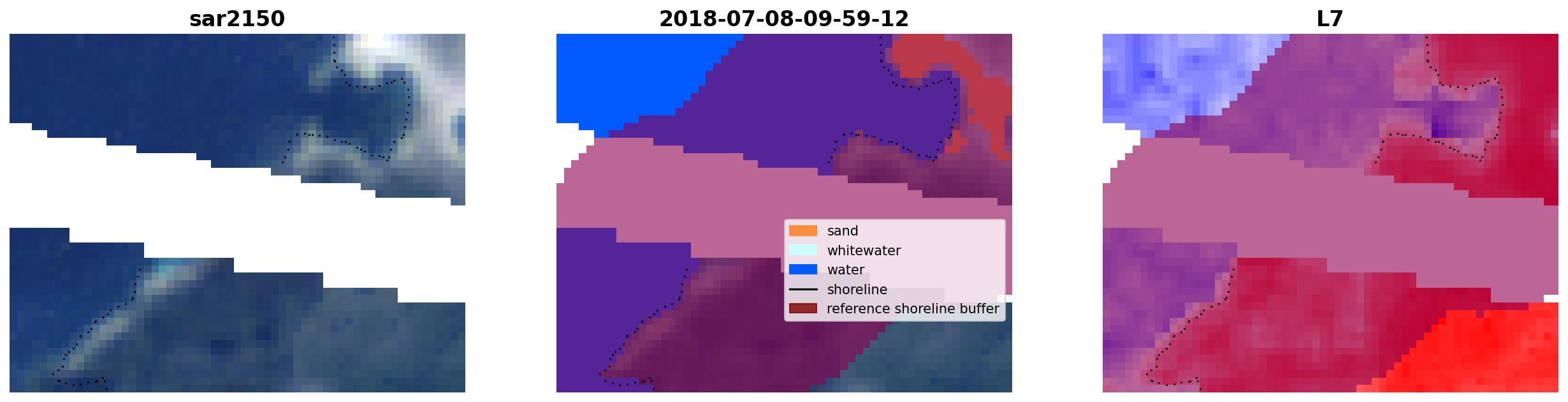 sar2150

2018-07-08-09-59-12

L7

sand
whitewater
water
shoreline
reference shoreline buffer